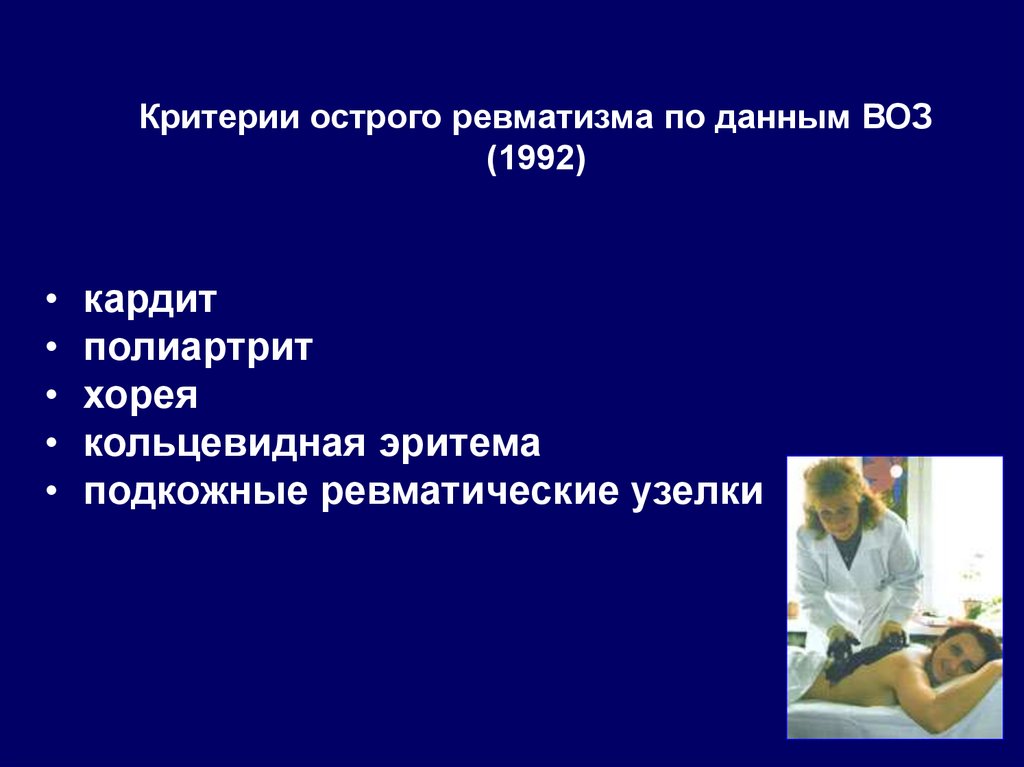 Критерии острого ревматизма по данным ВОЗ (1992)

• кардит
• полиартрит
• хорея
• кольцевидная эритема
• подкожные ревматические узелки